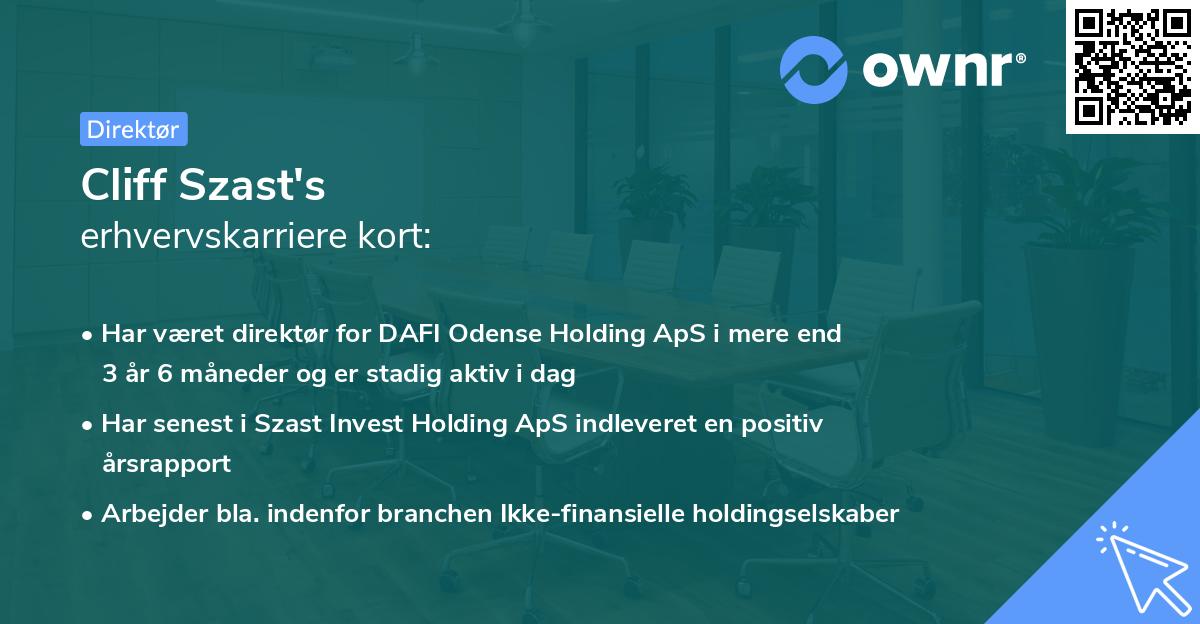 ownr®

Direktør

Cliff Szast's
erhvervskarriere kort:

• Har været direktør for DAFI Odense Holding ApS i mere end 3 år 6 måneder og er stadig aktiv i dag
• Har senest i Szast Invest Holding ApS indleveret en positiv årsrapport
• Arbejder bla. indenfor branchen Ikke-finansielle holdingselskaber